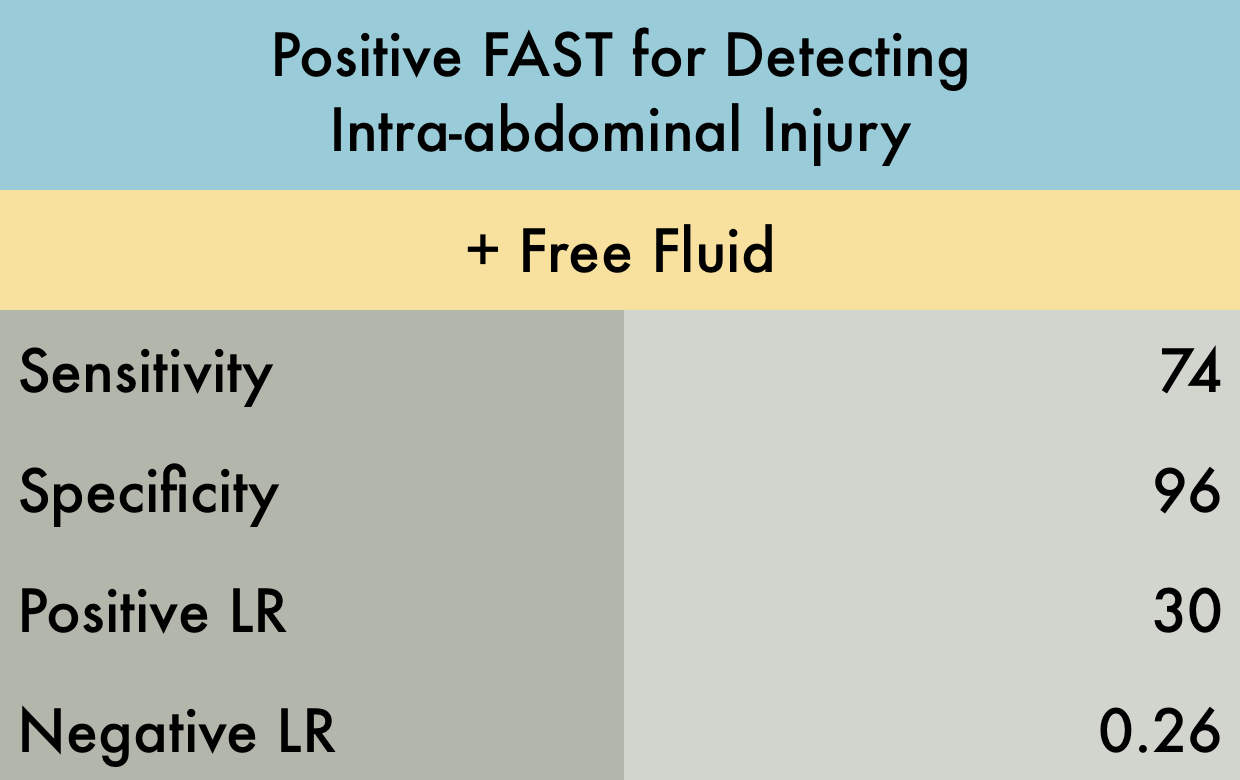 Positive FAST for Detecting Intra-abdominal Injury

+ Free Fluid

| | |
|---|---|
| Sensitivity | 74 |
| Specificity | 96 |
| Positive LR | 30 |
| Negative LR | 0.26 |